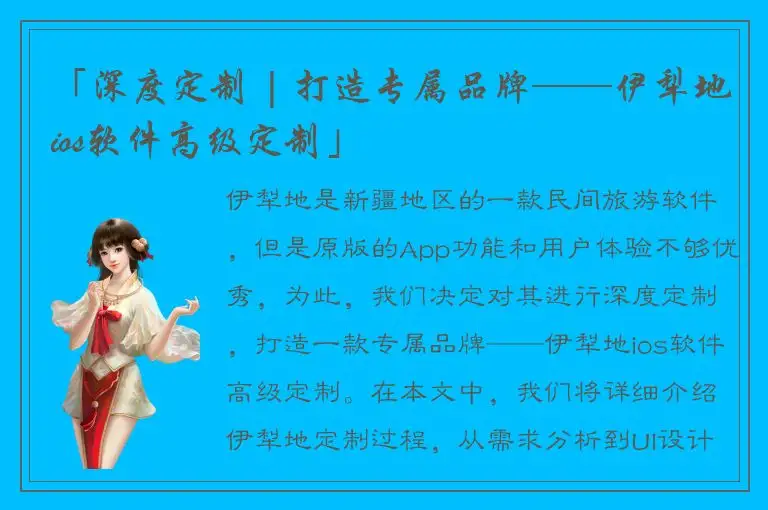 「深度定制 | 打造专属品牌——伊犁地ios软件高级定制」

伊犁地是新疆地区的一款民间旅游软件，但是原版的App功能和用户体验不够优秀，为此，我们决定对其进行深度定制，打造一款专属品牌——伊犁地ios软件高级定制。在本文中，我们将详细介绍伊犁地定制过程，从需求分析到UI设计